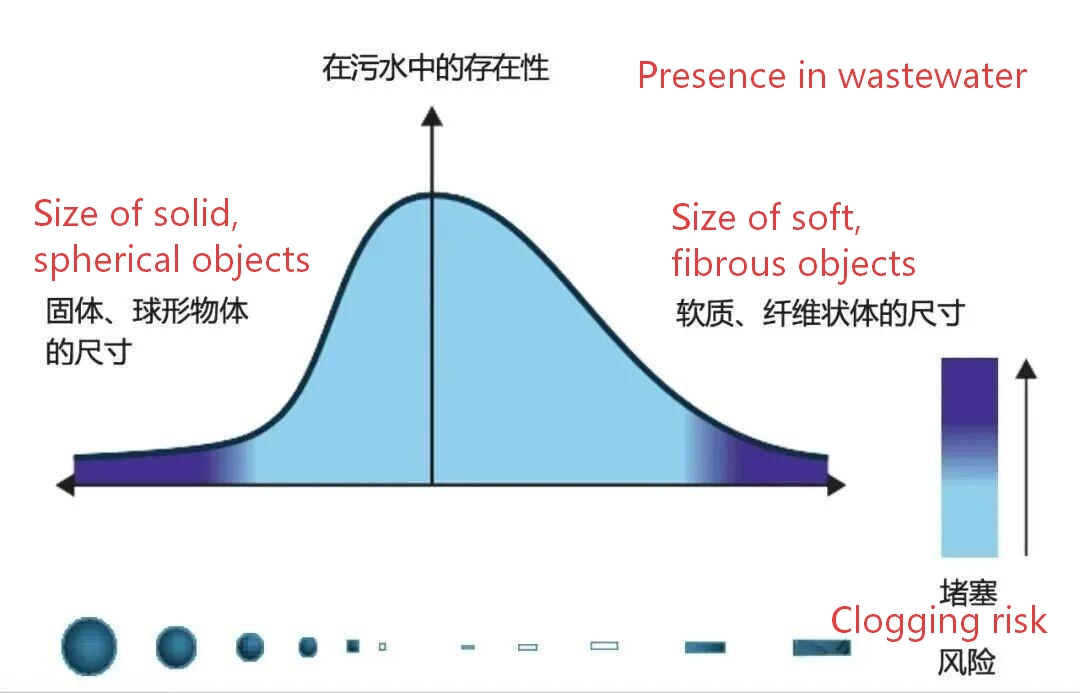 在污水中的存在性

Presence in wastewater

Size of solid, spherical objects

固体、球形物体的尺寸

Size of soft, fibrous objects

软质、纤维状体的尺寸

堵塞

Clogging risk

风险